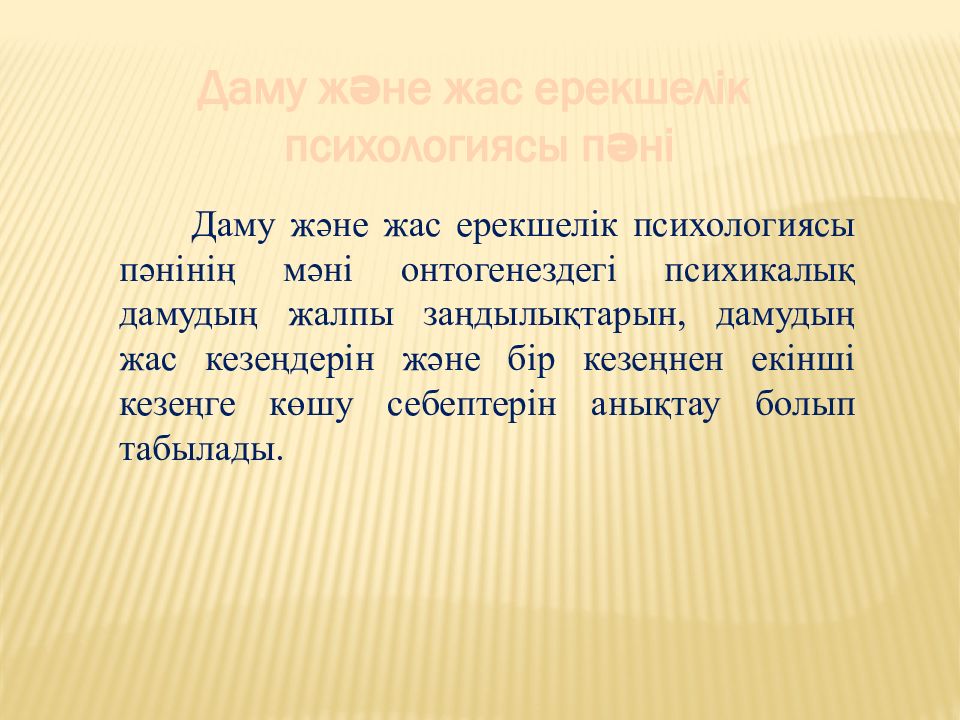 Даму және жас ерекшелік психологиясы пәні

Даму және жас ерекшелік психологиясы пәнінің мәні онтогенездегі психикалық дамудың жалпы заңдылықтарын, дамудың жас кезеңдерін және бір кезеңнен екінші кезеңге көшу себептерін анықтау болып табылады.